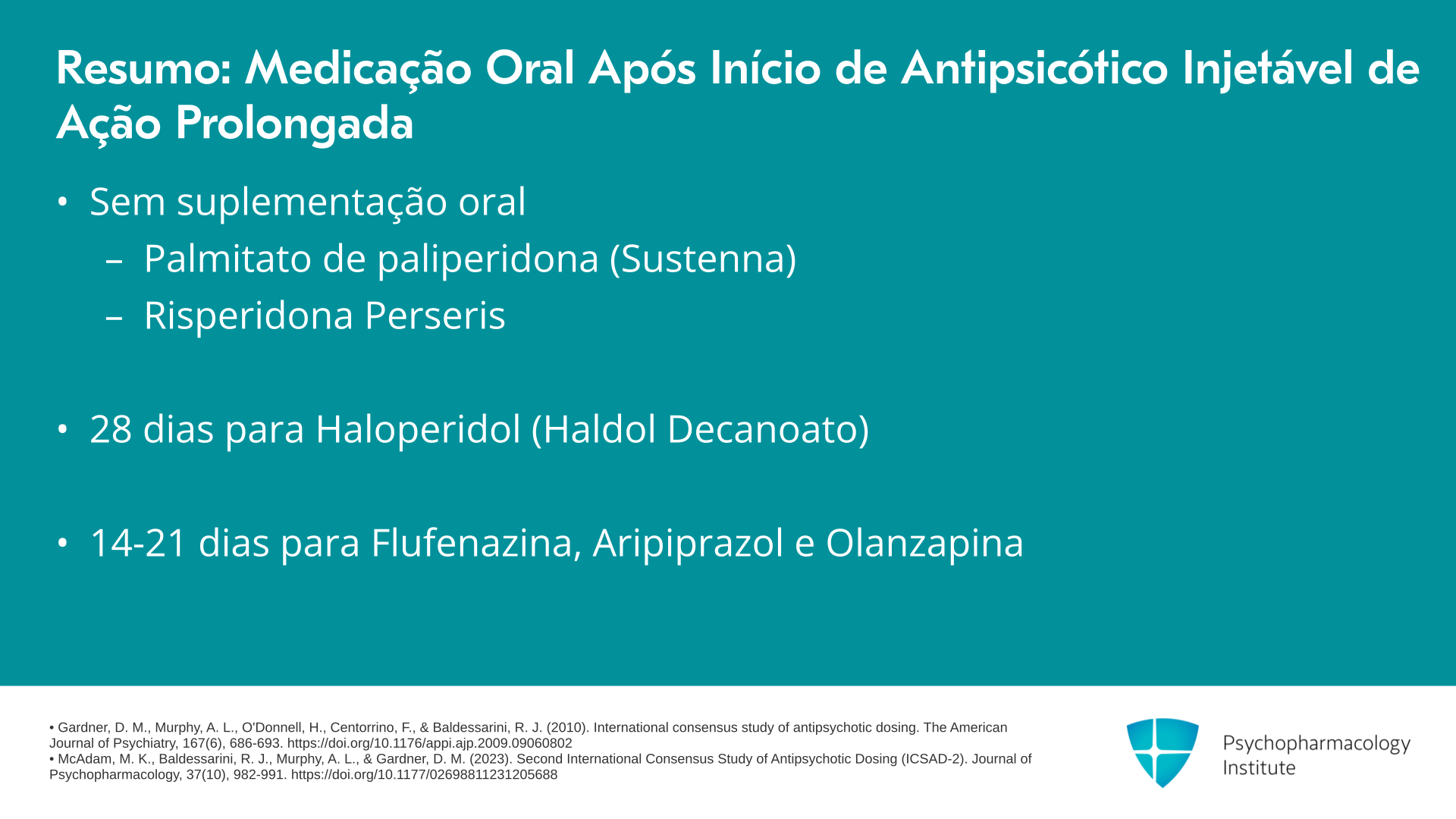 Resumo: Medicação Oral Após Início de Antipsicótico Injetável de Ação Prolongada

• Sem suplementação oral
– Palmitato de paliperidona (Sustenna)
– Risperidona Perseris

• 28 dias para Haloperidol (Haldol Decanoato)

• 14-21 dias para Flufenazina, Aripiprazol e Olanzapina

• Gardner, D. M., Murphy, A. L., O'Donnell, H., Centorrino, F., & Baldessarini, R. J. (2010). International consensus study of antipsychotic dosing. The American Journal of Psychiatry, 167(6), 686-693. https://doi.org/10.1176/appi.ajp.2009.09060802
• McAdam, M. K., Baldessarini, R. J., Murphy, A. L., & Gardner, D. M. (2023). Second International Consensus Study of Antipsychotic Dosing (ICSAD-2). Journal of Psychopharmacology, 37(10), 982-991. https://doi.org/10.1177/02698811231205688

Psychopharmacology Institute